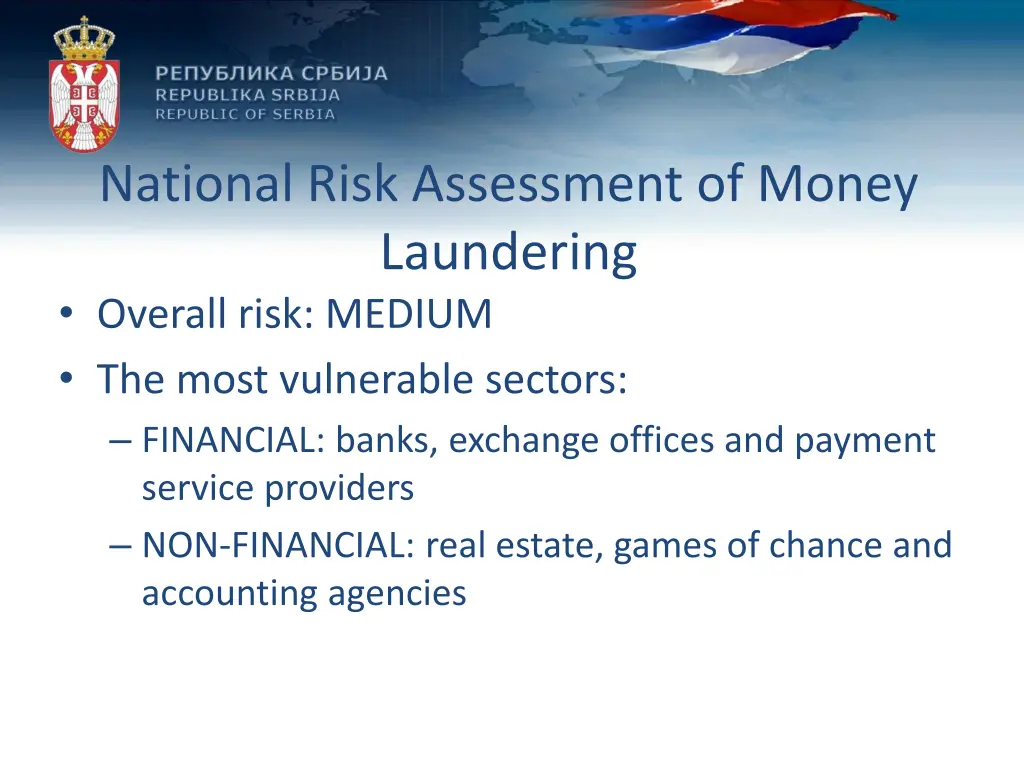 РЕПУБЛИКА СРБИЈА
REPUBLIKA SRBIJA
REPUBLIC OF SERBIA

National Risk Assessment of Money Laundering

• Overall risk: MEDIUM
• The most vulnerable sectors:
– FINANCIAL: banks, exchange offices and payment service providers
– NON-FINANCIAL: real estate, games of chance and accounting agencies